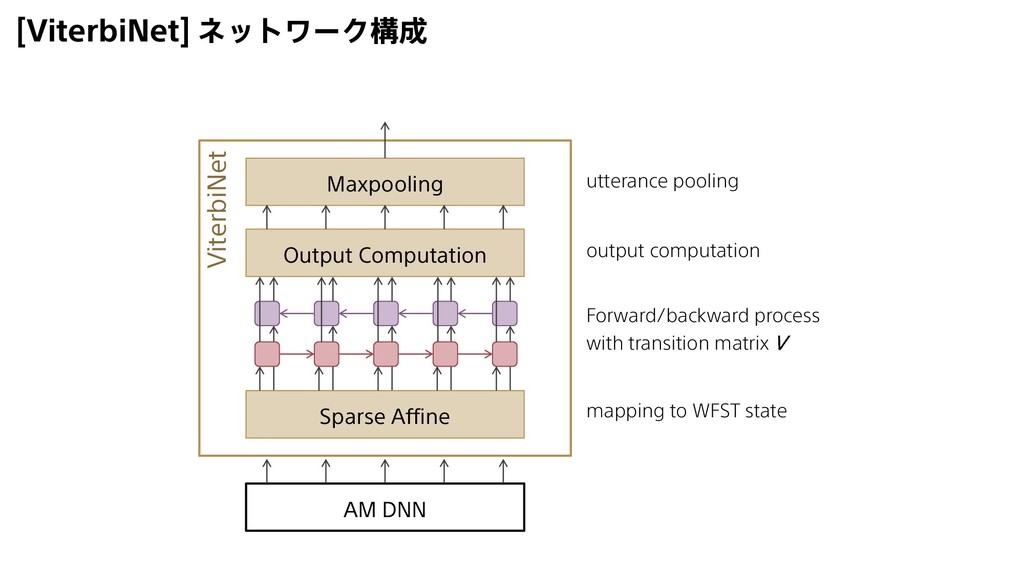 [ViterbiNet] ネットワーク構成

ViterbiNet

Maxpooling

Output Computation

Sparse Affine

AM DNN

utterance pooling

output computation

Forward/backward process with transition matrix $V$

mapping to WFST state